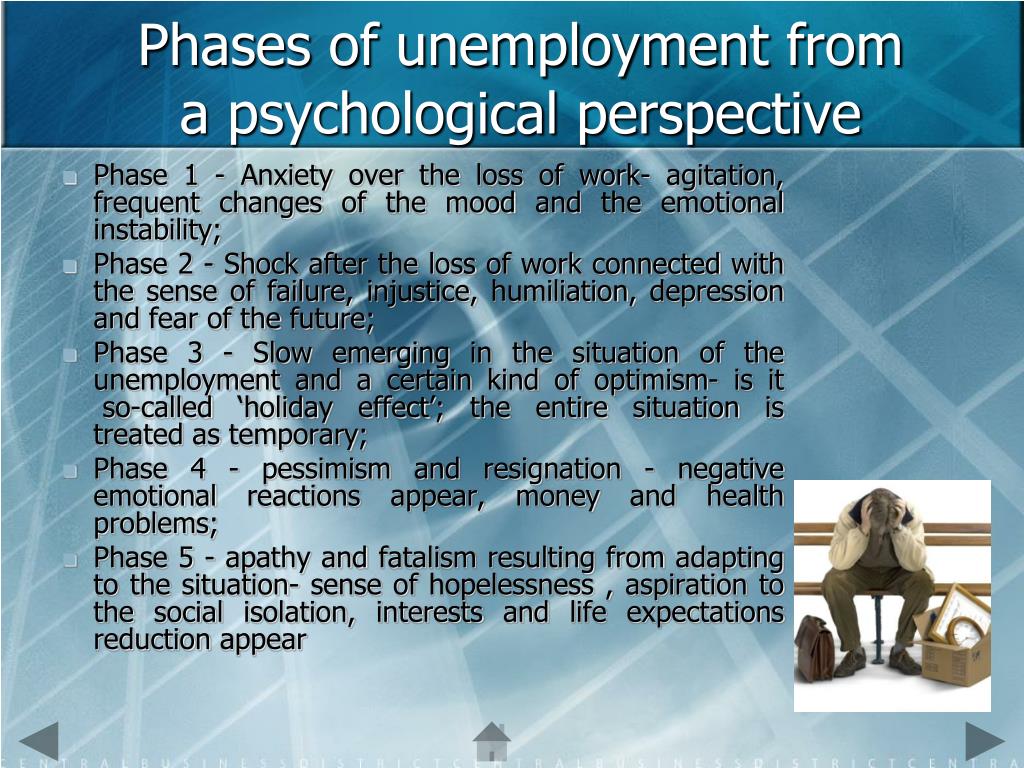 Phases of unemployment from a psychological perspective

Phase 1 - Anxiety over the loss of work- agitation, frequent changes of the mood and the emotional instability;

Phase 2 - Shock after the loss of work connected with the sense of failure, injustice, humiliation, depression and fear of the future;

Phase 3 - Slow emerging in the situation of the unemployment and a certain kind of optimism- is it so-called ‘holiday effect’; the entire situation is treated as temporary;

Phase 4 - pessimism and resignation - negative emotional reactions appear, money and health problems;

Phase 5 - apathy and fatalism resulting from adapting to the situation- sense of hopelessness , aspiration to the social isolation, interests and life expectations reduction appear

CENTRALBUSINESSDISTRICTCENTRALBUSINESSDISTRICTCENTRA